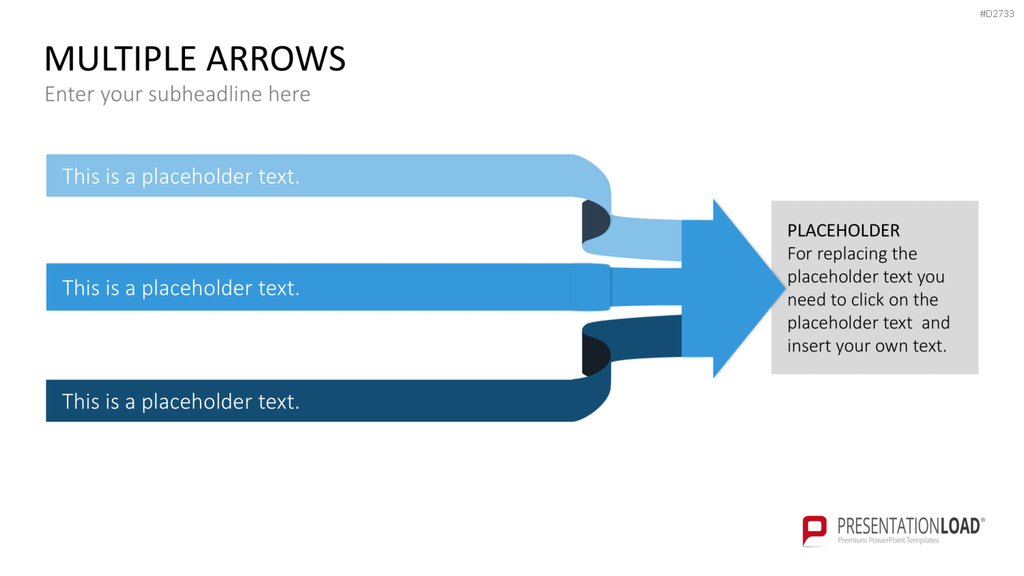 #D2733

MULTIPLE ARROWS

Enter your subheadline here

This is a placeholder text.

This is a placeholder text.

This is a placeholder text.

PLACEHOLDER
For replacing the placeholder text you need to click on the placeholder text and insert your own text.

PRESENTATIONLOAD®
Premium PowerPoint Templates